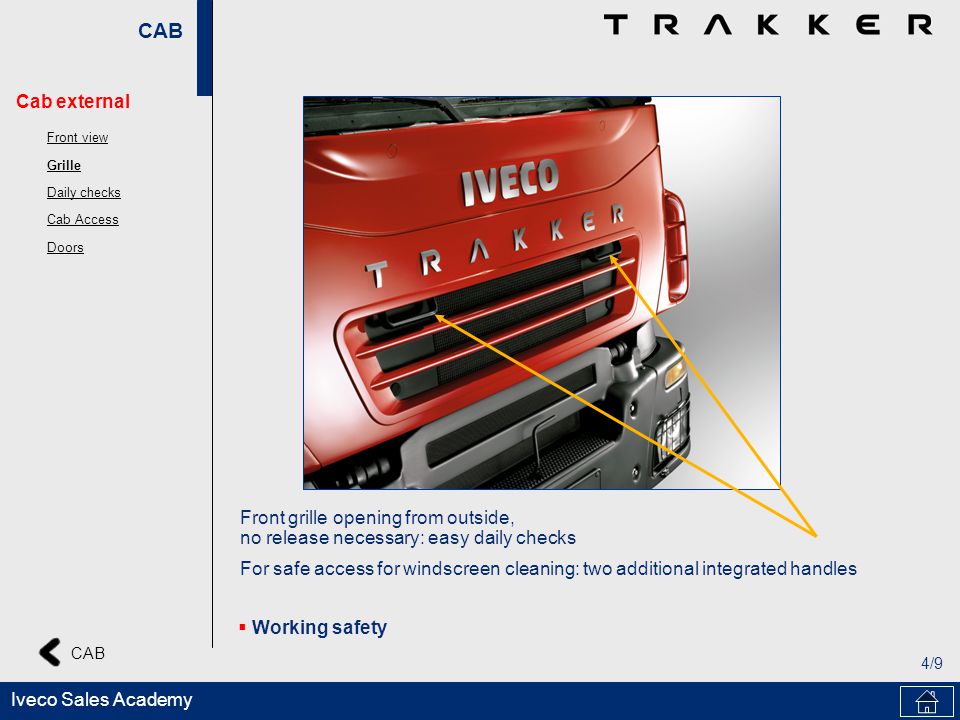 CAB

TRAKKER

Cab external

Front view

Grille

Daily checks

Cab Access

Doors

IVECO

TRAKKER

Front grille opening from outside, no release necessary: easy daily checks

For safe access for windscreen cleaning: two additional integrated handles

▪ Working safety

CAB

4/9

Iveco Sales Academy